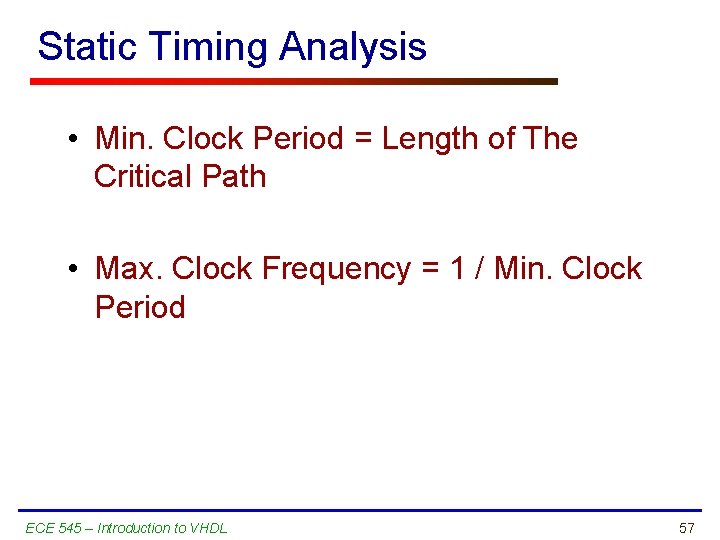 Static Timing Analysis

• Min. Clock Period = Length of The Critical Path

• Max. Clock Frequency = 1 / Min. Clock Period

ECE 545 – Introduction to VHDL

57